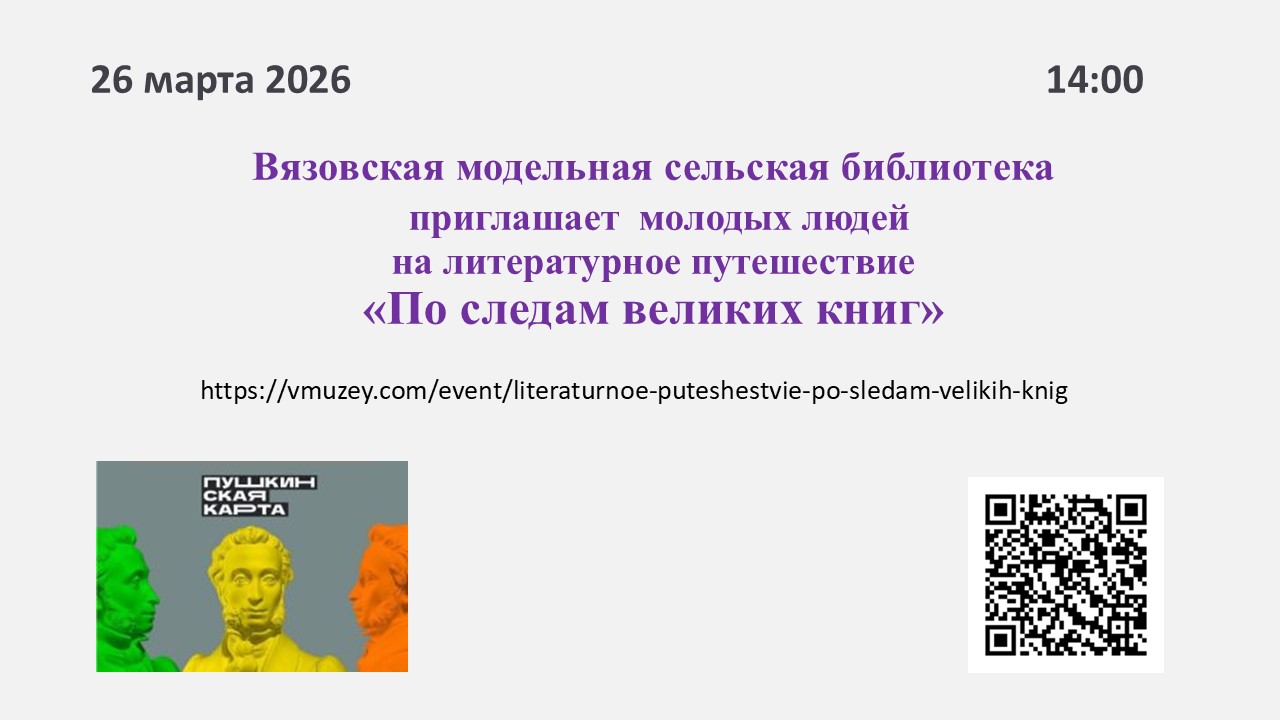 26 марта 2026

14:00

Вязовская модельная сельская библиотека приглашает молодых людей на литературное путешествие «По следам великих книг»

https://vmuzey.com/event/literaturnoe-puteshestvie-po-sledam-velikih-knig

ПУШКИН СКАЯ КАРТА